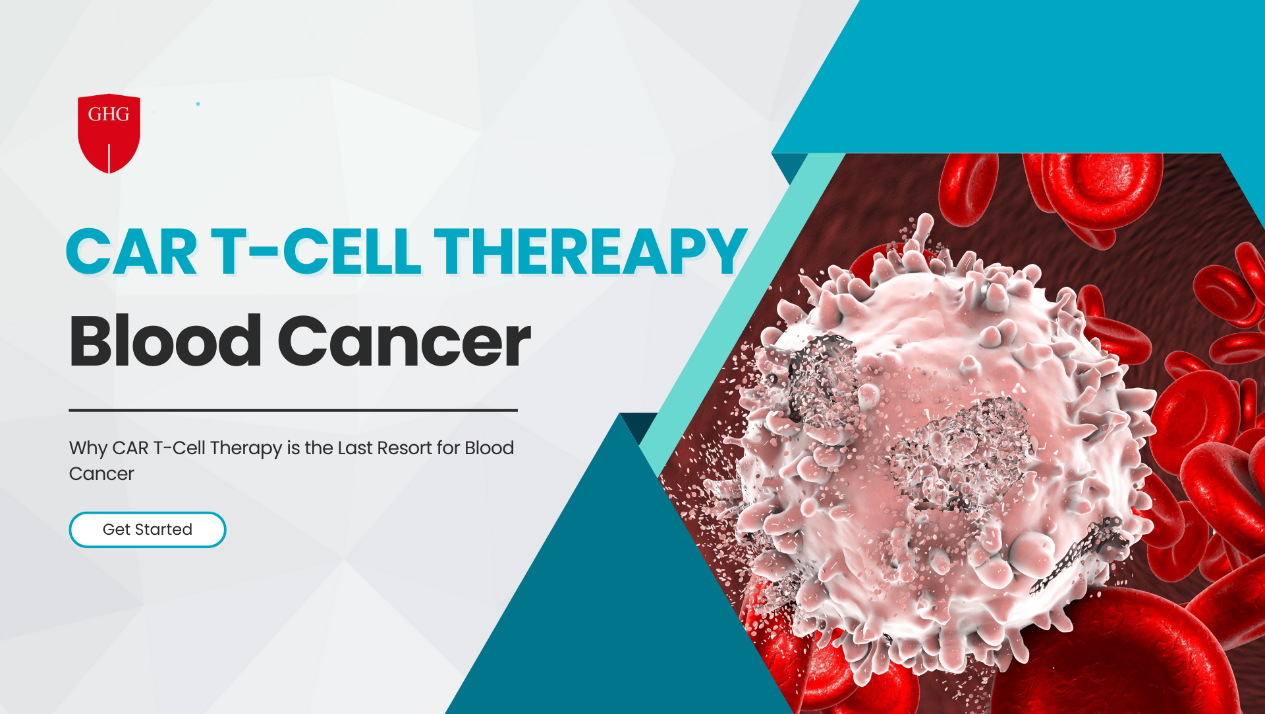 GHG

CAR T-CELL THEREAPY

Blood Cancer

Why CAR T-Cell Therapy is the Last Resort for Blood Cancer

Get Started